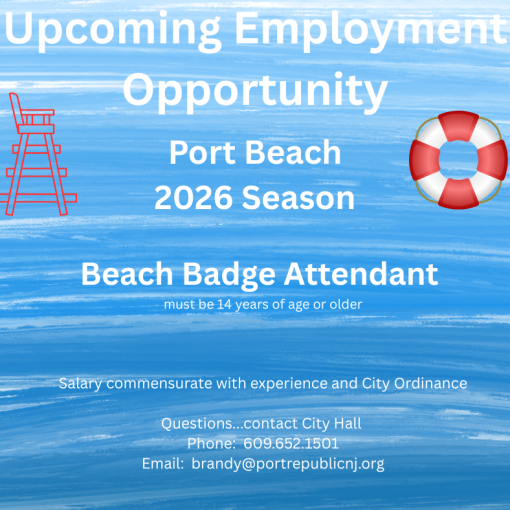 Upcoming Employment Opportunity

Port Beach
2026 Season

Beach Badge Attendant
must be 14 years of age or older

Salary commensurate with experience and City Ordinance

Questions...contact City Hall
Phone: 609.652.1501
Email: brandy@portrepublicnj.org